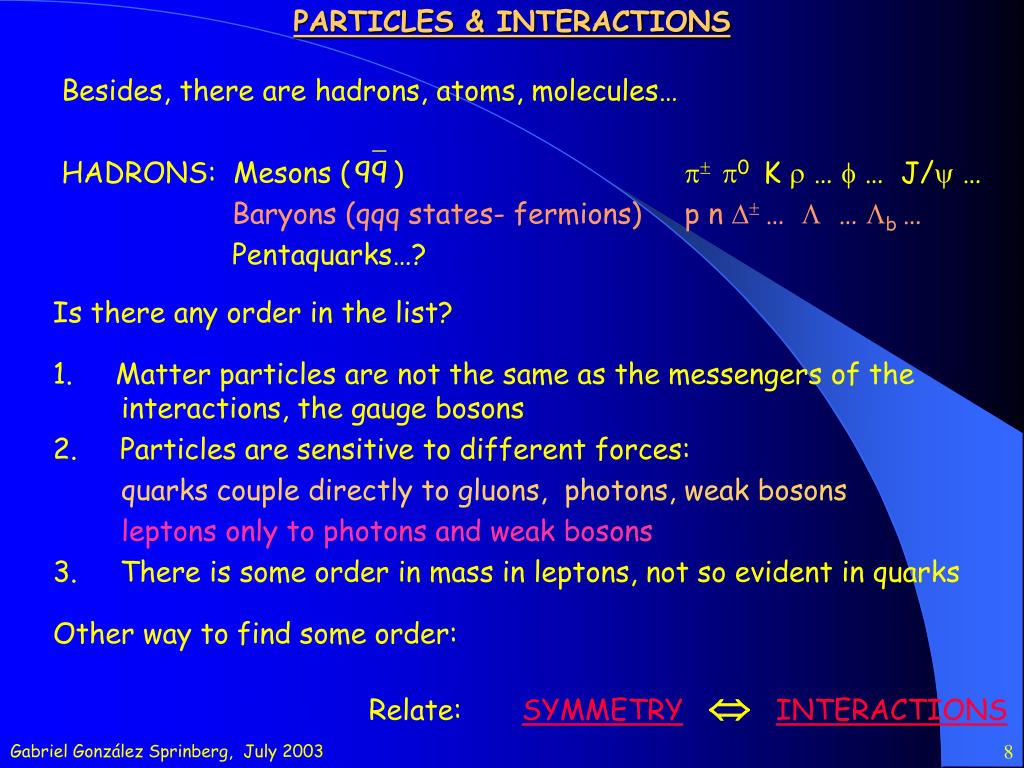 PARTICLES & INTERACTIONS

Besides, there are hadrons, atoms, molecules…

HADRONS: Mesons ($q\bar{q}$) $\pi^{\pm}$ $\pi^0$ K $\rho$ … $\phi$ … J/$\psi$ …

Baryons (qqq states- fermions) p n $\Delta^{\pm}$ … $\Lambda$ … $\Lambda_b$ …

Pentaquarks…?

Is there any order in the list?

1. Matter particles are not the same as the messengers of the interactions, the gauge bosons
2. Particles are sensitive to different forces:
quarks couple directly to gluons, photons, weak bosons
leptons only to photons and weak bosons
3. There is some order in mass in leptons, not so evident in quarks

Other way to find some order:

Relate: SYMMETRY $\Leftrightarrow$ INTERACTIONS

Gabriel González Sprinberg, July 2003

8